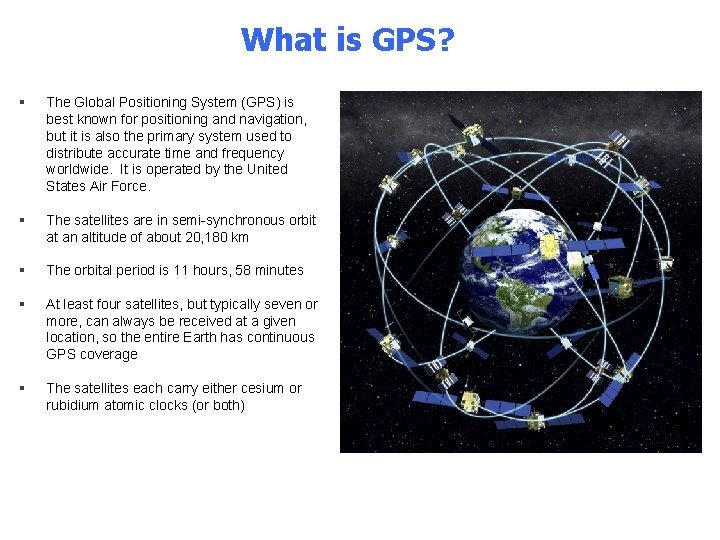 What is GPS?

▪ The Global Positioning System (GPS) is best known for positioning and navigation, but it is also the primary system used to distribute accurate time and frequency worldwide. It is operated by the United States Air Force.

▪ The satellites are in semi-synchronous orbit at an altitude of about 20,180 km

▪ The orbital period is 11 hours, 58 minutes

▪ At least four satellites, but typically seven or more, can always be received at a given location, so the entire Earth has continuous GPS coverage

▪ The satellites each carry either cesium or rubidium atomic clocks (or both)